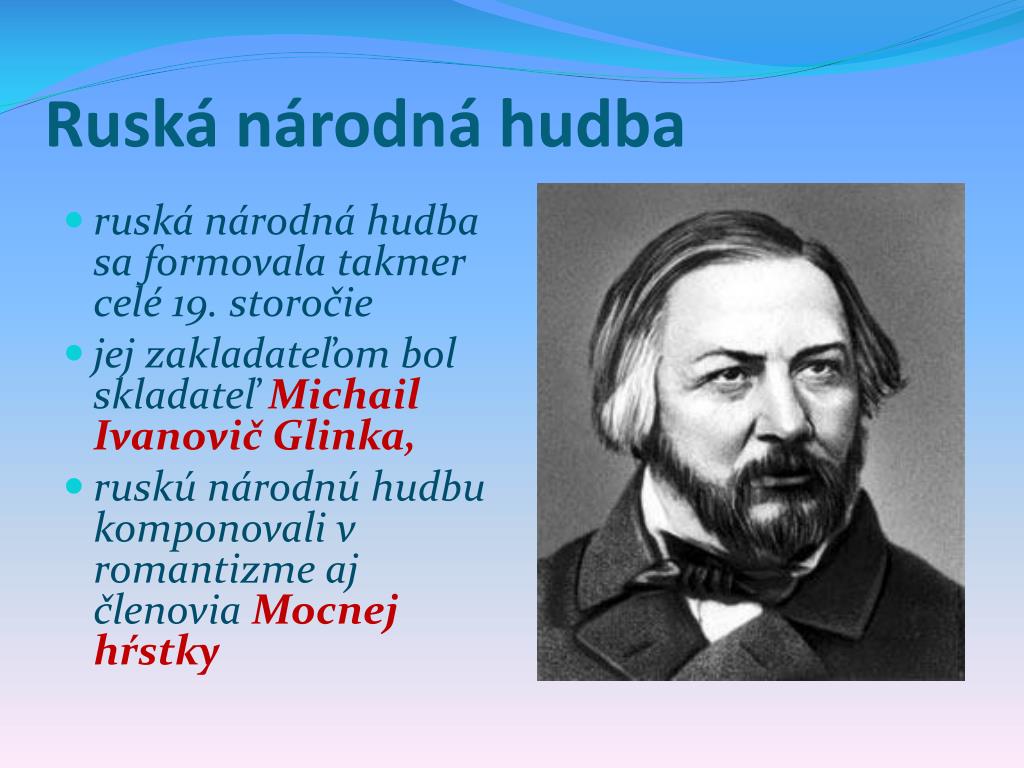 Ruská národná hudba

- ruská národná hudba sa formovala takmer celé 19. storočie
- jej zakladateľom bol skladateľ Michail Ivanovič Glinka,
- ruskú národnú hudbu komponovali v romantizme aj členovia Mocnej hŕstky